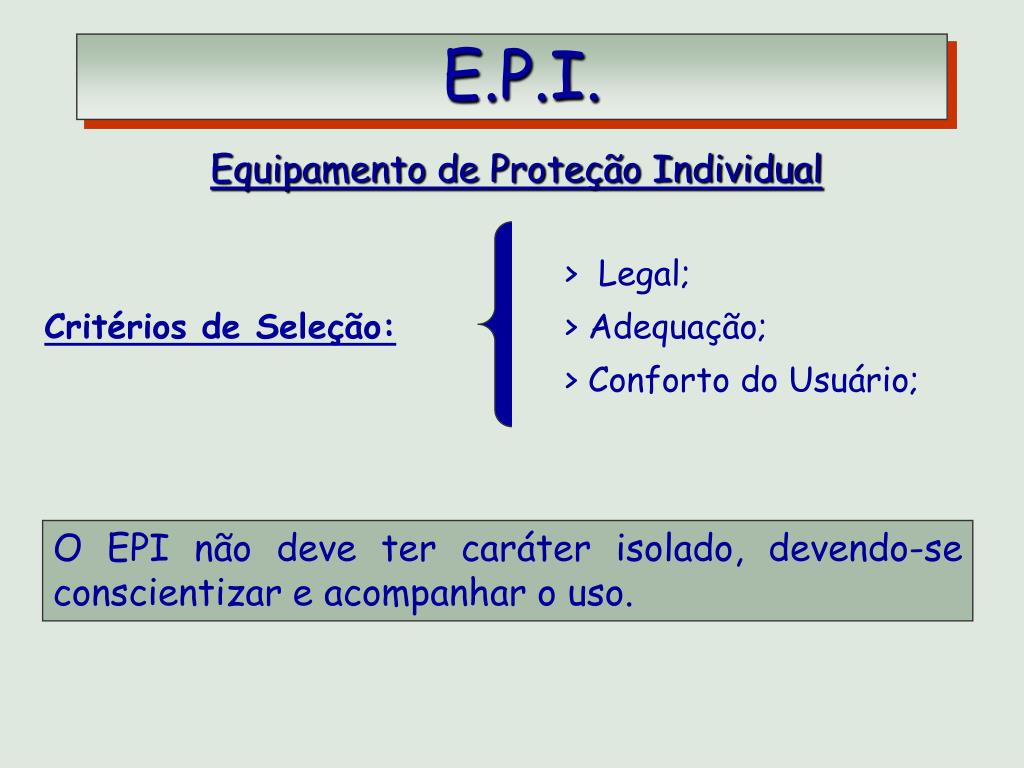 E.P.I.

Equipamento de Proteção Individual

Critérios de Seleção:

> Legal;
> Adequação;
> Conforto do Usuário;

O EPI não deve ter caráter isolado, devendo-se conscientizar e acompanhar o uso.